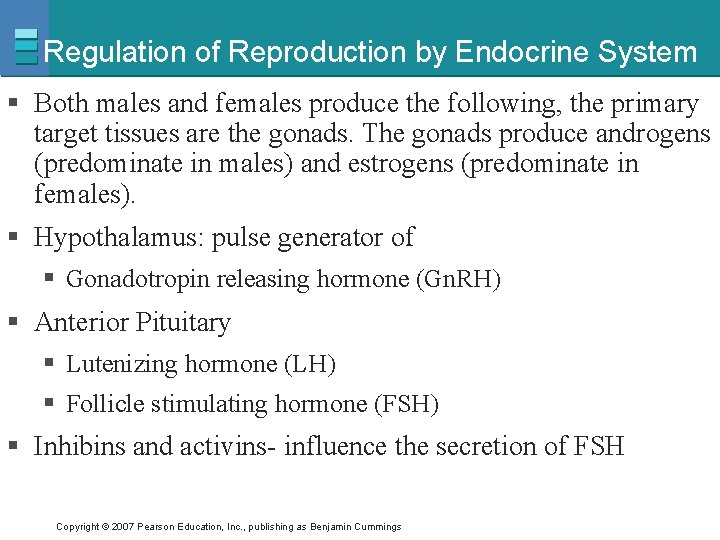 Regulation of Reproduction by Endocrine System

▪ Both males and females produce the following, the primary target tissues are the gonads. The gonads produce androgens (predominate in males) and estrogens (predominate in females).

▪ Hypothalamus: pulse generator of

▪ Gonadotropin releasing hormone (GnRH)

▪ Anterior Pituitary

▪ Lutenizing hormone (LH)

▪ Follicle stimulating hormone (FSH)

▪ Inhibins and activins- influence the secretion of FSH

Copyright © 2007 Pearson Education, Inc., publishing as Benjamin Cummings